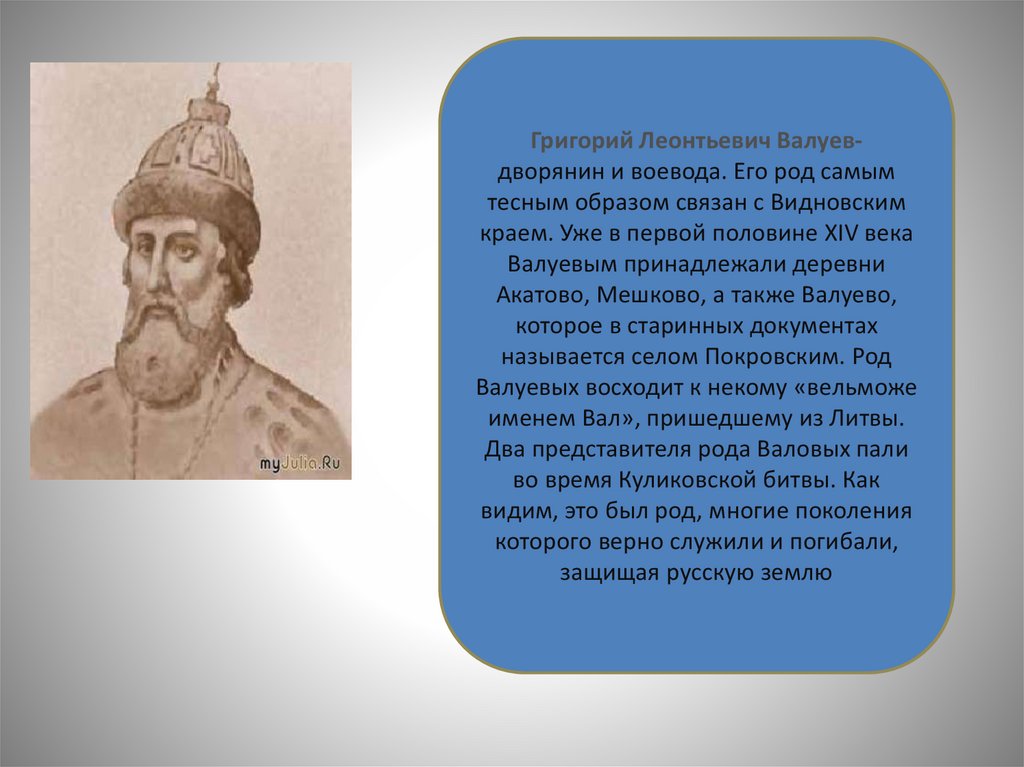 myJulia.Ru

Григорий Леонтьевич Валуев- дворянин и воевода. Его род самым тесным образом связан с Видновским краем. Уже в первой половине XIV века Валуевым принадлежали деревни Акатово, Мешково, а также Валуево, которое в старинных документах называется селом Покровским. Род Валуевых восходит к некому «вельможе именем Вал», пришедшему из Литвы. Два представителя рода Валовых пали во время Куликовской битвы. Как видим, это был род, многие поколения которого верно служили и погибали, защищая русскую землю